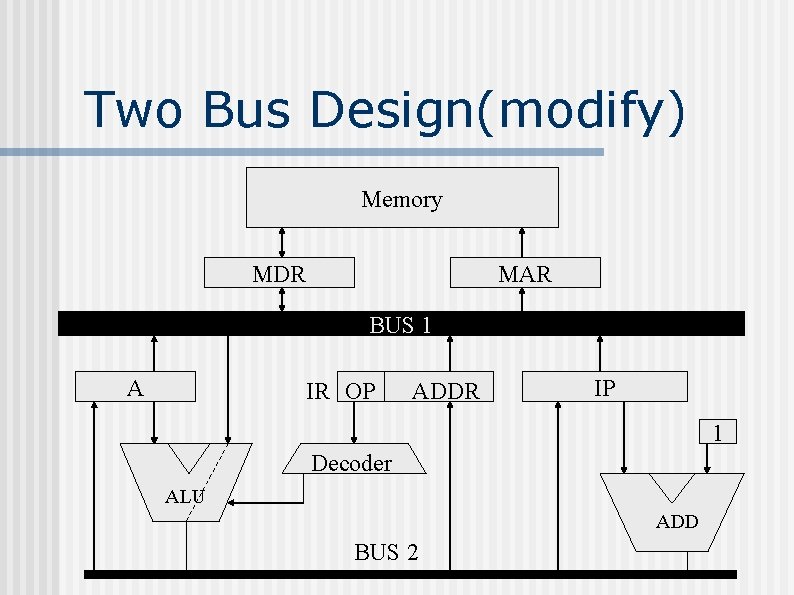 Two Bus Design(modify)

Memory

MDR

MAR

BUS 1

A

IR OP ADDR

IP

1

Decoder

ALU

ADD

BUS 2